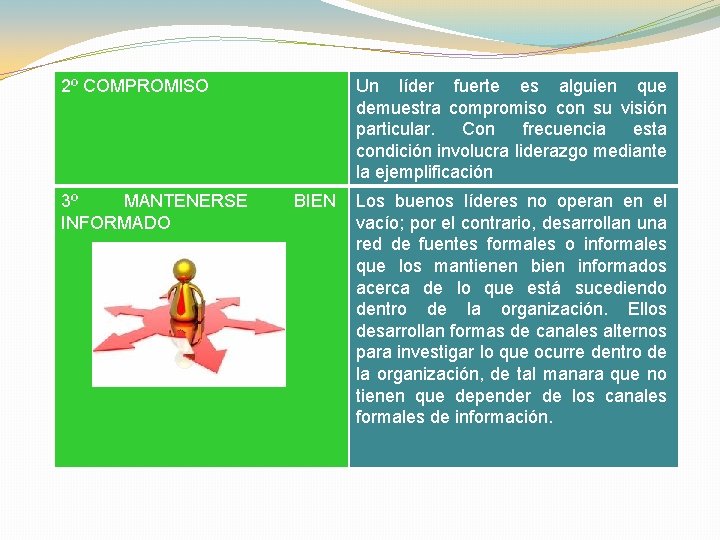 | 2º COMPROMISO | Un líder fuerte es alguien que demuestra compromiso con su visión particular. Con frecuencia esta condición involucra liderazgo mediante la ejemplificación |
|---|---|
| 3º MANTENERSE BIEN INFORMADO | Los buenos líderes no operan en el vacío; por el contrario, desarrollan una red de fuentes formales o informales que los mantienen bien informados acerca de lo que está sucediendo dentro de la organización. Ellos desarrollan formas de canales alternos para investigar lo que ocurre dentro de la organización, de tal manara que no tienen que depender de los canales formales de información. |